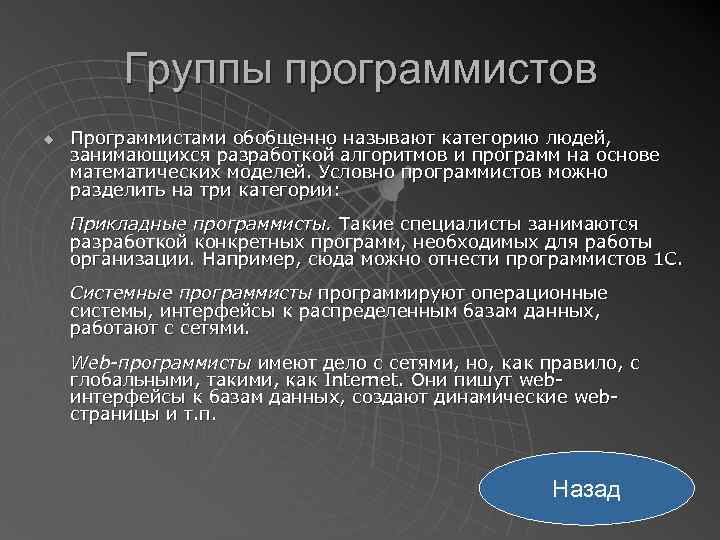 Группы программистов

Программистами обобщенно называют категорию людей, занимающихся разработкой алгоритмов и программ на основе математических моделей. Условно программистов можно разделить на три категории:

Прикладные программисты. Такие специалисты занимаются разработкой конкретных программ, необходимых для работы организации. Например, сюда можно отнести программистов 1С.

Системные программисты программируют операционные системы, интерфейсы к распределенным базам данных, работают с сетями.

Web-программисты имеют дело с сетями, но, как правило, с глобальными, такими, как Internet. Они пишут web-интерфейсы к базам данных, создают динамические web-страницы и т.п.

Назад